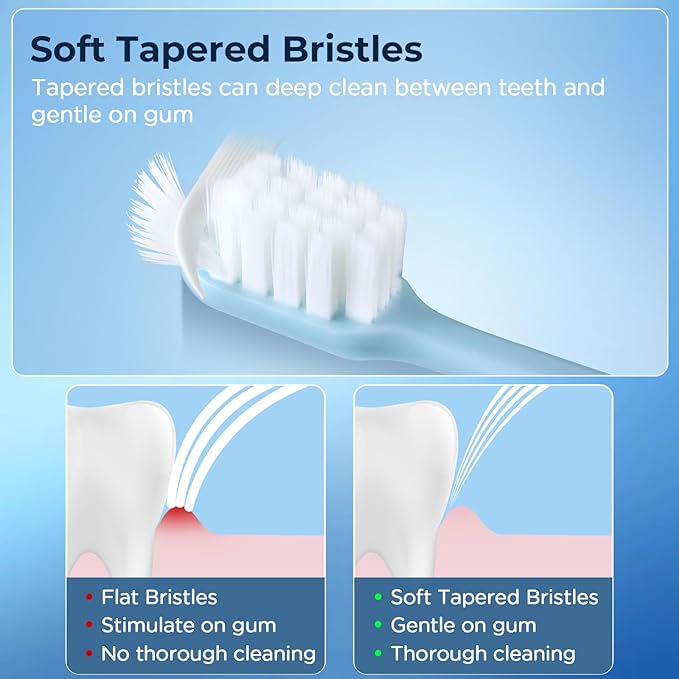 Soft Tapered Bristles
Tapered bristles can deep clean between teeth and gentle on gum

• Flat Bristles
• Stimulate on gum
• No thorough cleaning

• Soft Tapered Bristles
• Gentle on gum
• Thorough cleaning